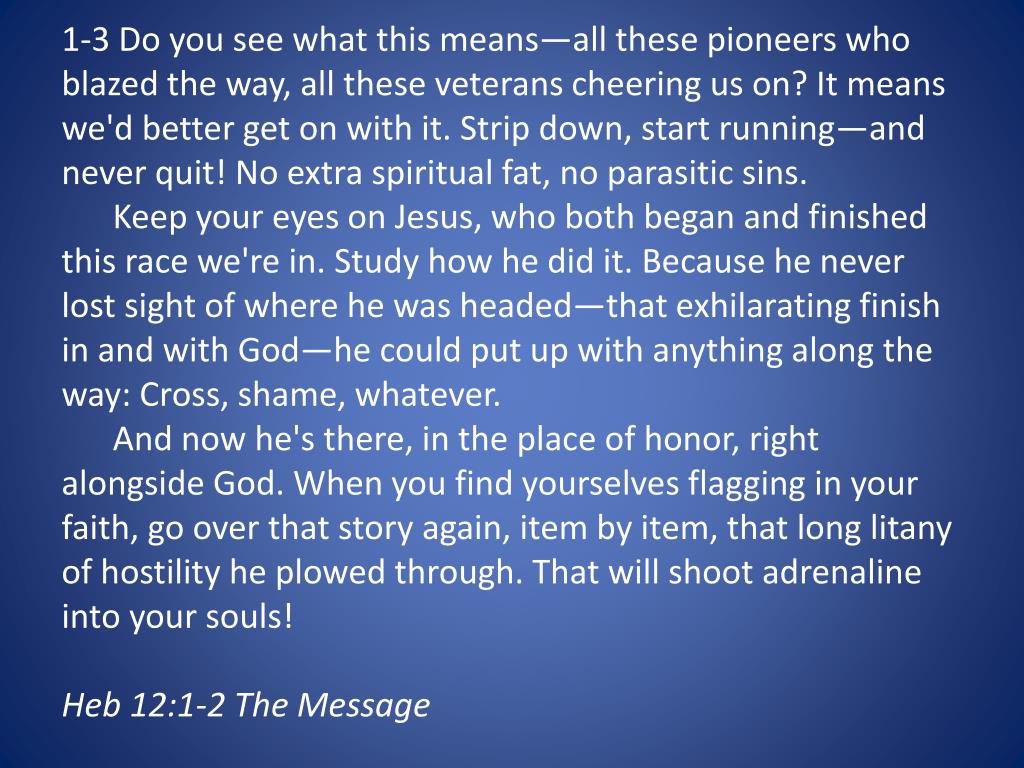 1-3 Do you see what this means—all these pioneers who blazed the way, all these veterans cheering us on? It means we'd better get on with it. Strip down, start running—and never quit! No extra spiritual fat, no parasitic sins.

Keep your eyes on Jesus, who both began and finished this race we're in. Study how he did it. Because he never lost sight of where he was headed—that exhilarating finish in and with God—he could put up with anything along the way: Cross, shame, whatever.

And now he's there, in the place of honor, right alongside God. When you find yourselves flagging in your faith, go over that story again, item by item, that long litany of hostility he plowed through. That will shoot adrenaline into your souls!

Heb 12:1-2 The Message